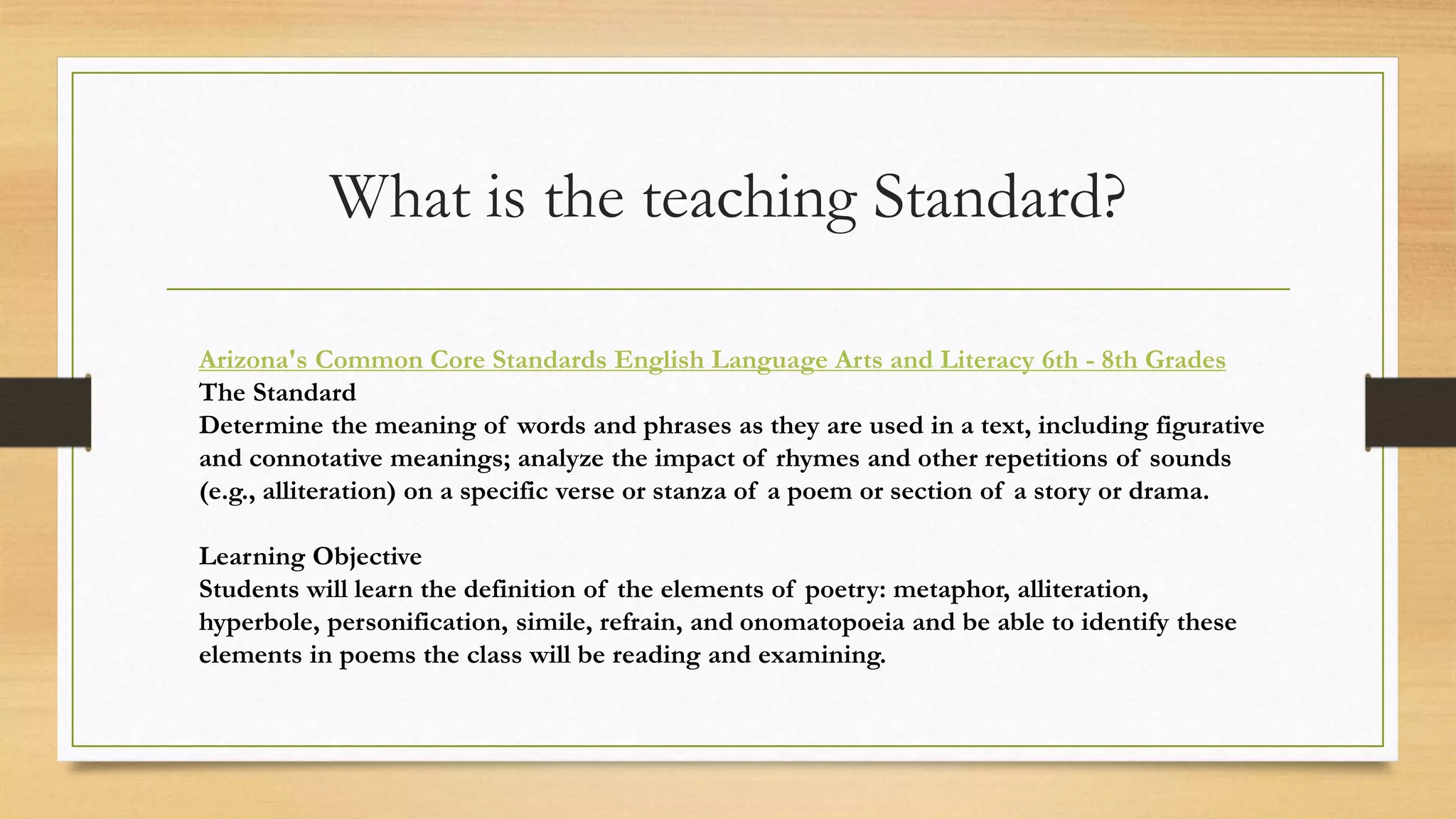 What is the teaching Standard?

Arizona's Common Core Standards English Language Arts and Literacy 6th - 8th Grades
The Standard
Determine the meaning of words and phrases as they are used in a text, including figurative and connotative meanings; analyze the impact of rhymes and other repetitions of sounds (e.g., alliteration) on a specific verse or stanza of a poem or section of a story or drama.

Learning Objective
Students will learn the definition of the elements of poetry: metaphor, alliteration, hyperbole, personification, simile, refrain, and onomatopoeia and be able to identify these elements in poems the class will be reading and examining.